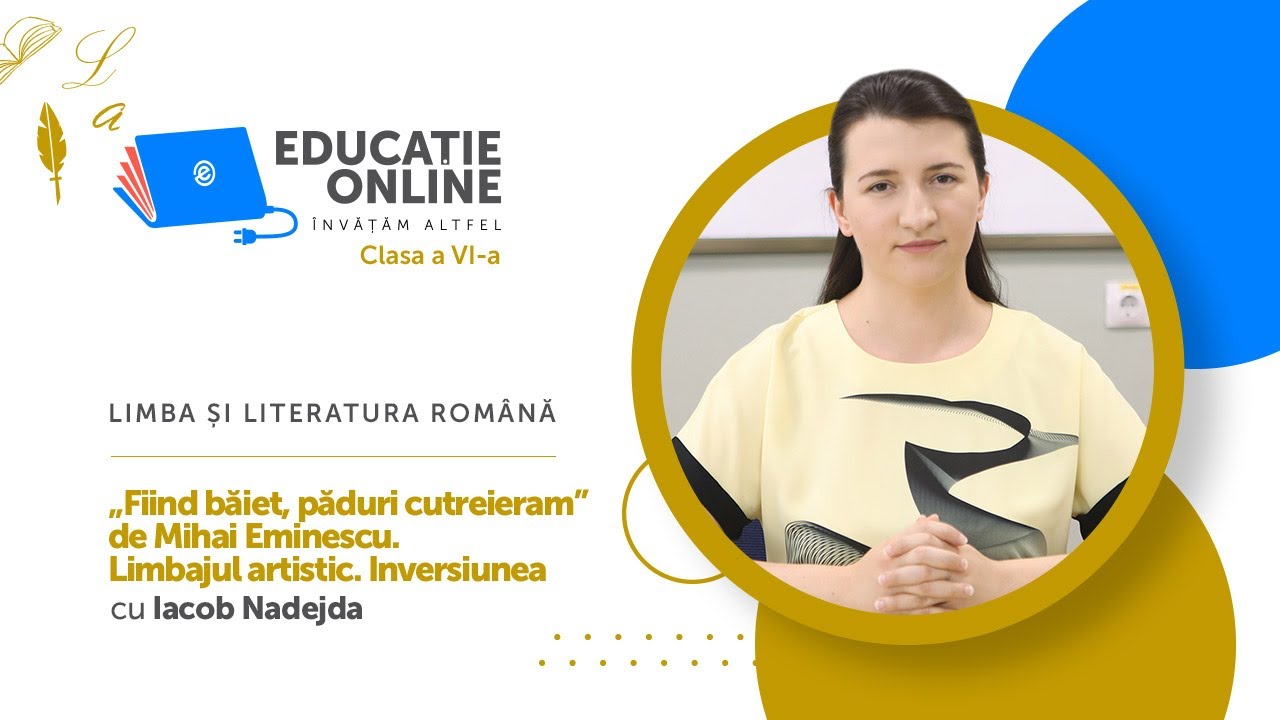 L a

EDUCAȚIE ONLINE
ÎNVĂȚĂM ALTFEL
Clasa a VI-a

LIMBA ȘI LITERATURA ROMÂNĂ

„Fiind băiet, păduri cutreieram” de Mihai Eminescu. Limbajul artistic. Inversiunea
cu Iacob Nadejda